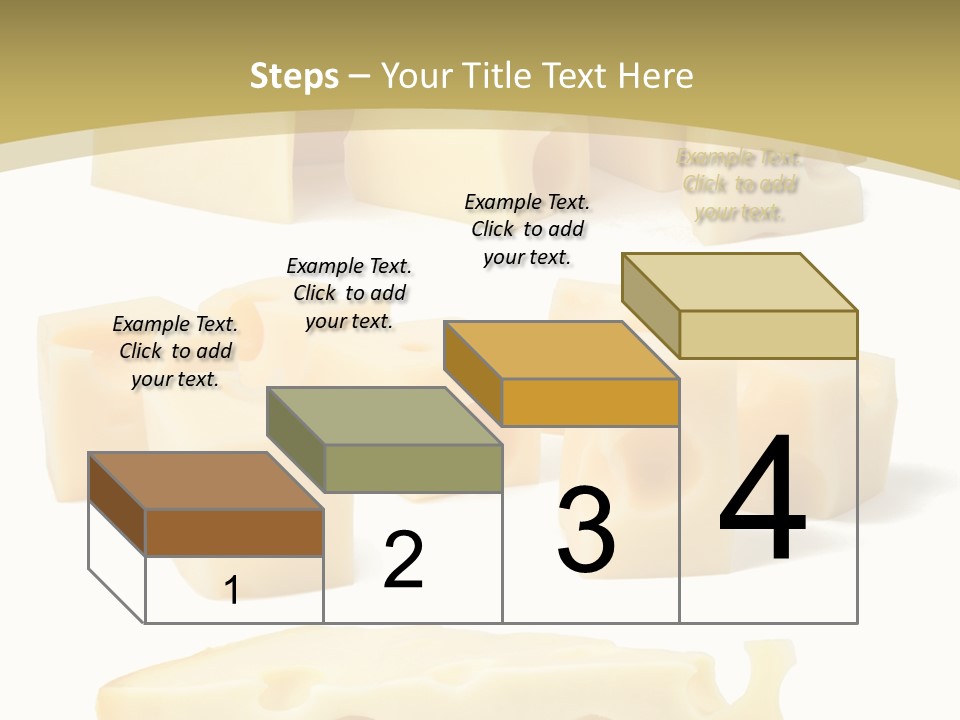 Steps – Your Title Text Here

Example Text. Click to add your text.

Example Text. Click to add your text.

Example Text. Click to add your text.

Example Text. Click to add your text.

1

2

3

4